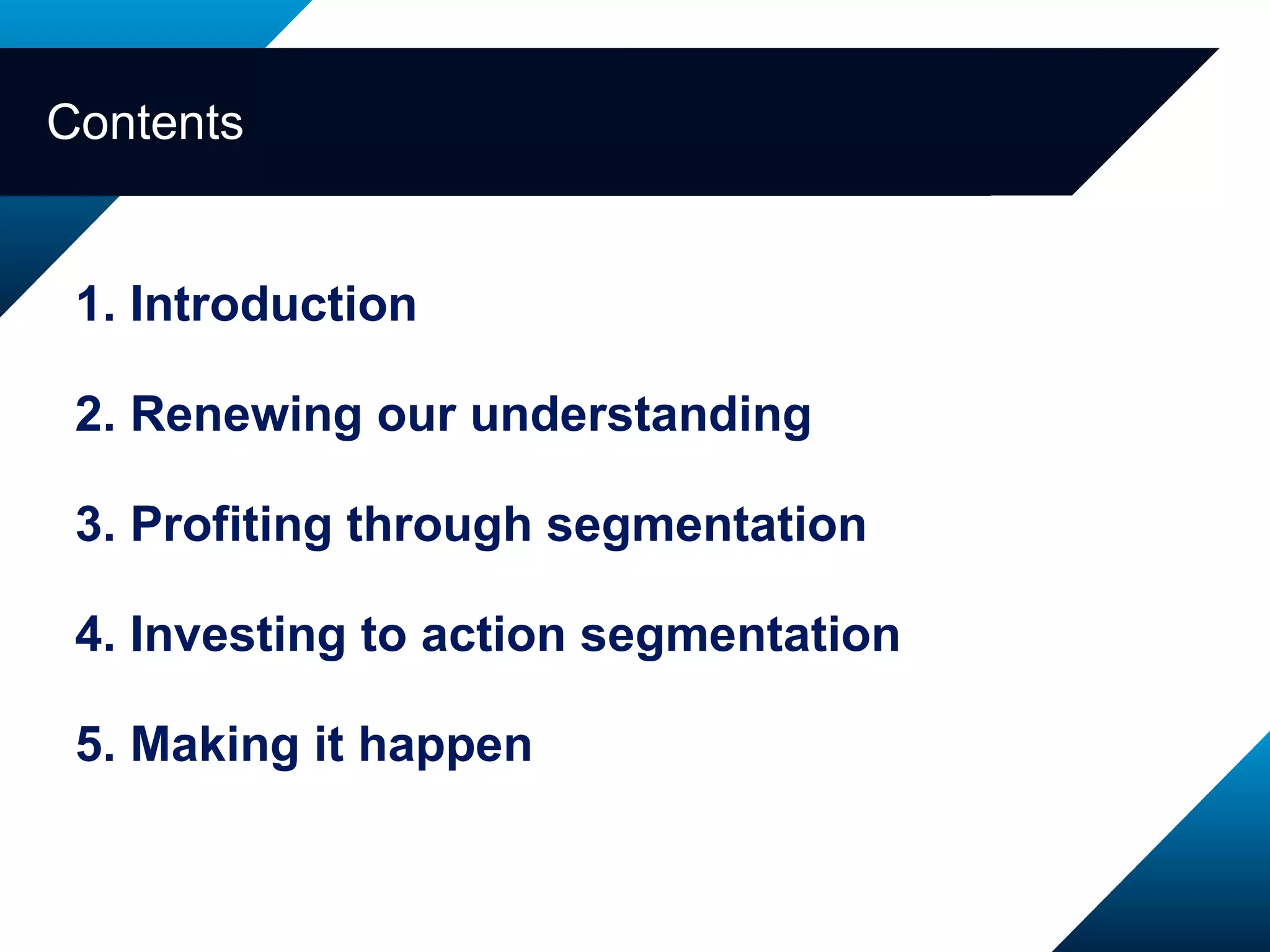 Contents

1. Introduction

2. Renewing our understanding

3. Profiting through segmentation

4. Investing to action segmentation

5. Making it happen